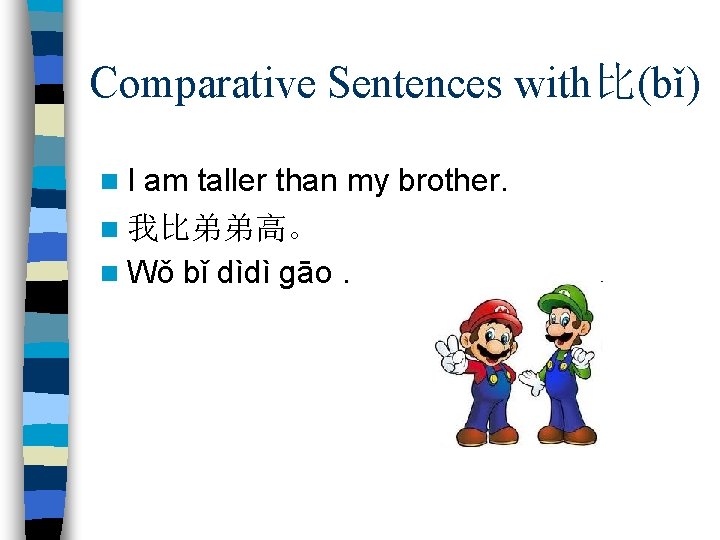 Comparative Sentences with比(bǐ)

I am taller than my brother.

我比弟弟高。

Wǒ bǐ dìdì gāo .